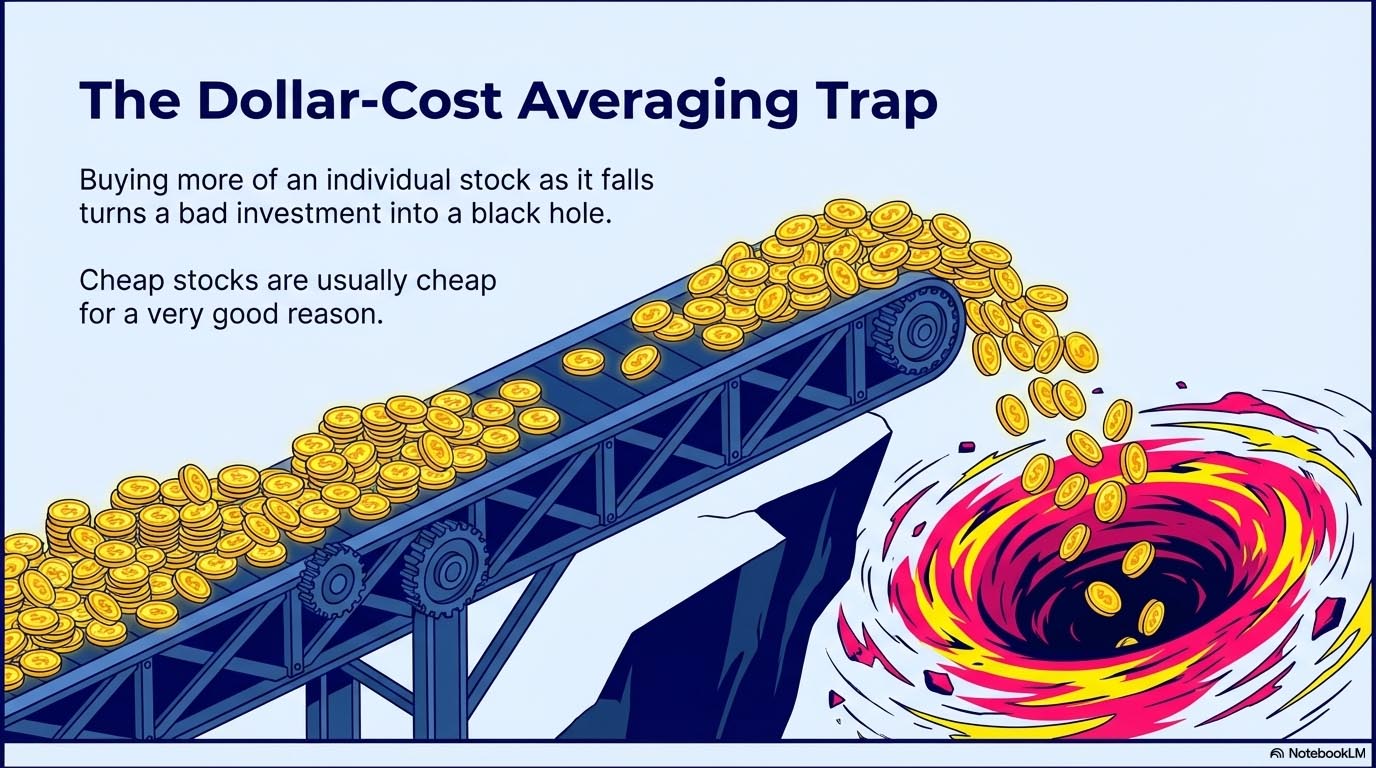 The Dollar-Cost Averaging Trap

Buying more of an individual stock as it falls turns a bad investment into a black hole.

Cheap stocks are usually cheap for a very good reason.

NotebookLM